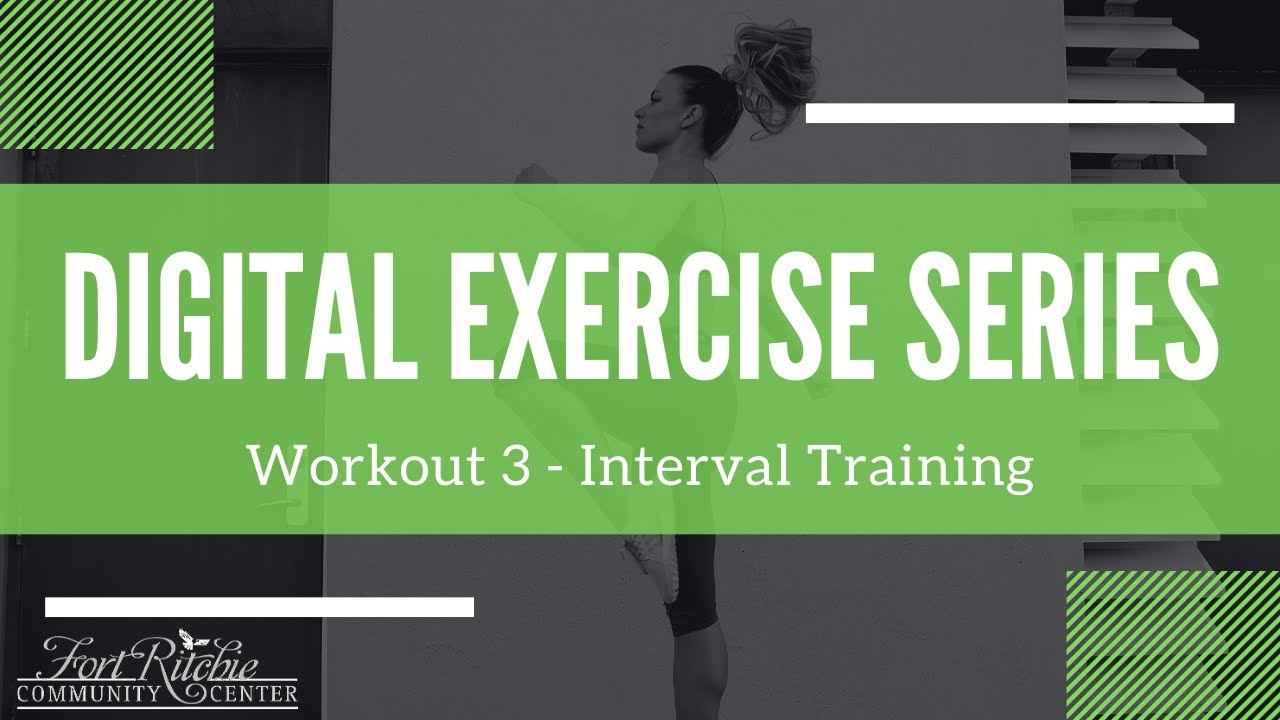 DIGITAL EXERCISE SERIES

Workout 3 - Interval Training

Fort Ritchie
COMMUNITY CENTER